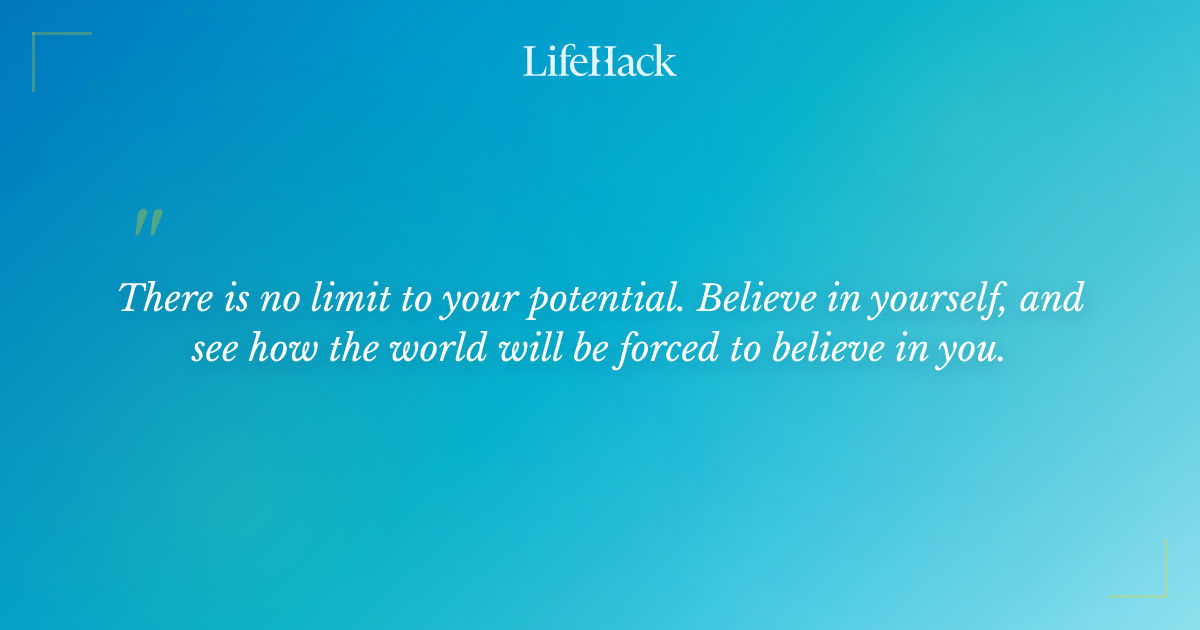 LifeHack

"

There is no limit to your potential. Believe in yourself, and see how the world will be forced to believe in you.